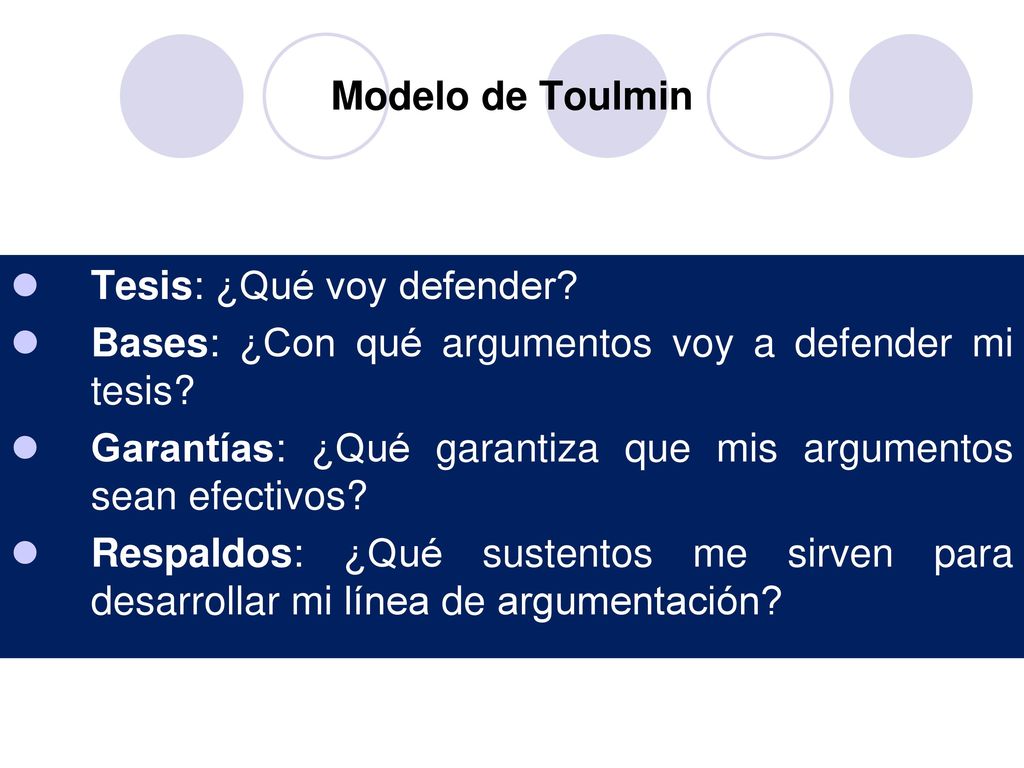 Modelo de Toulmin

- Tesis: ¿Qué voy defender?
- Bases: ¿Con qué argumentos voy a defender mi tesis?
- Garantías: ¿Qué garantiza que mis argumentos sean efectivos?
- Respaldos: ¿Qué sustentos me sirven para desarrollar mi línea de argumentación?